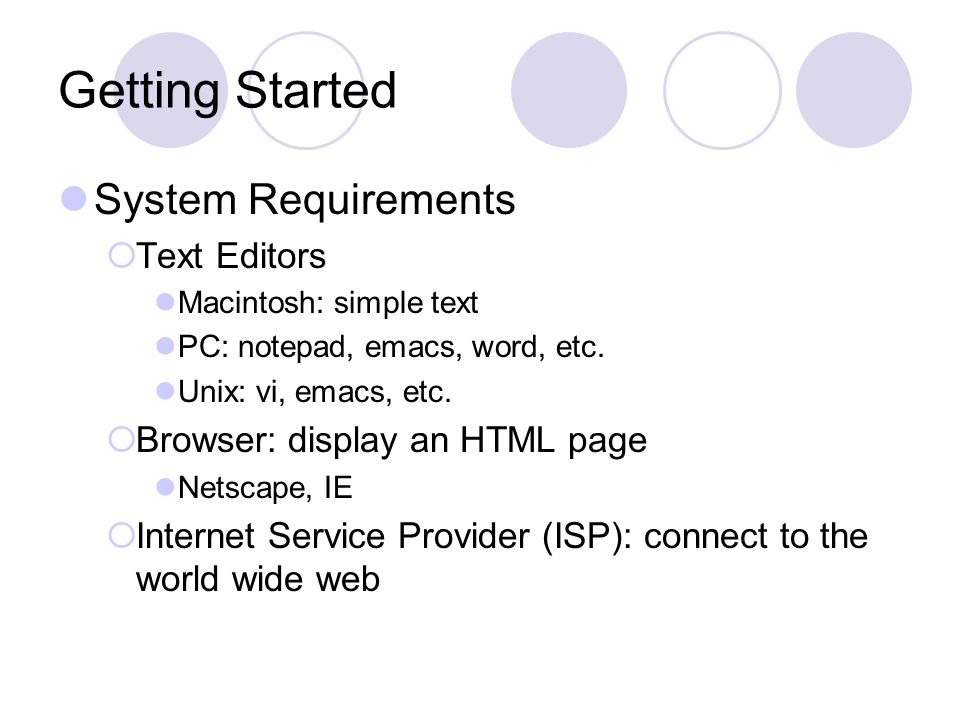 Getting Started

System Requirements

Text Editors

Macintosh: simple text

PC: notepad, emacs, word, etc.

Unix: vi, emacs, etc.

Browser: display an HTML page

Netscape, IE

Internet Service Provider (ISP): connect to the world wide web